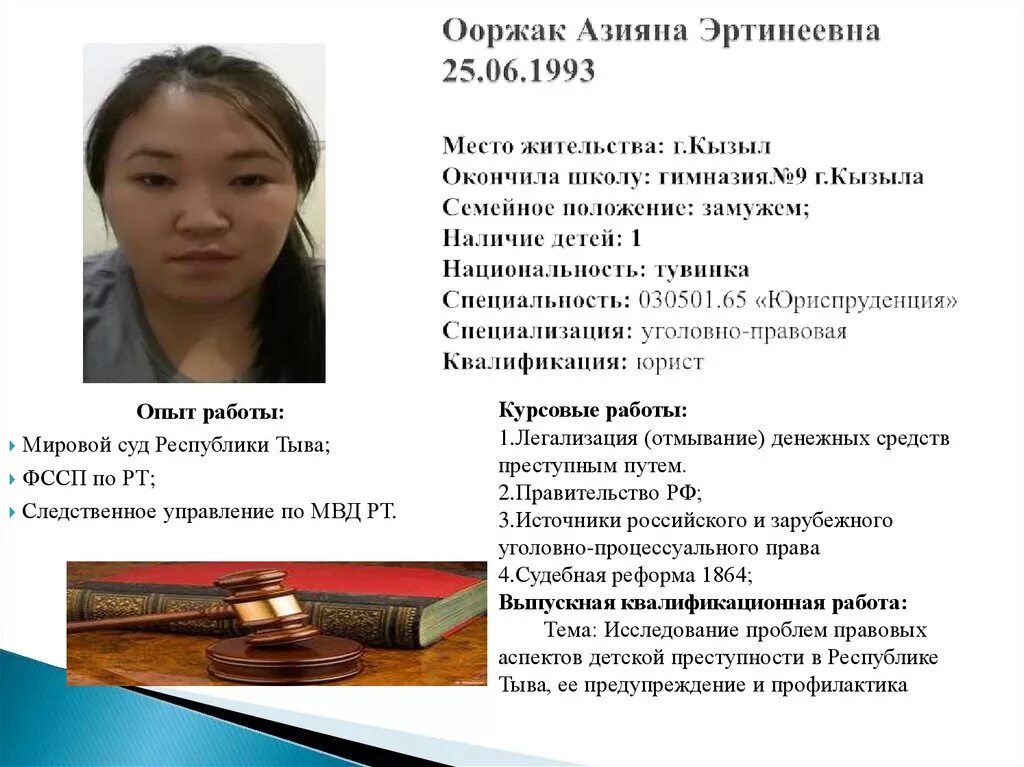 Ооржак Азияна Эртинеевна
25.06.1993

Место жительства: г.Кызыл
Окончила школу: гимназия№9 г.Кызыла
Семейное положение: замужем;
Наличие детей: 1
Национальность: тувинка
Специальность: 030501.65 «Юриспруденция»
Специализация: уголовно-правовая
Квалификация: юрист

Опыт работы:
Мировой суд Республики Тыва;
ФССП по РТ;
Следственное управление по МВД РТ.

Курсовые работы:
1.Легализация (отмывание) денежных средств преступным путем.
2.Правительство РФ;
3.Источники российского и зарубежного уголовно-процессуального права
4.Судебная реформа 1864;
Выпускная квалификационная работа:
Тема: Исследование проблем правовых аспектов детской преступности в Республике Тыва, ее предупреждение и профилактика